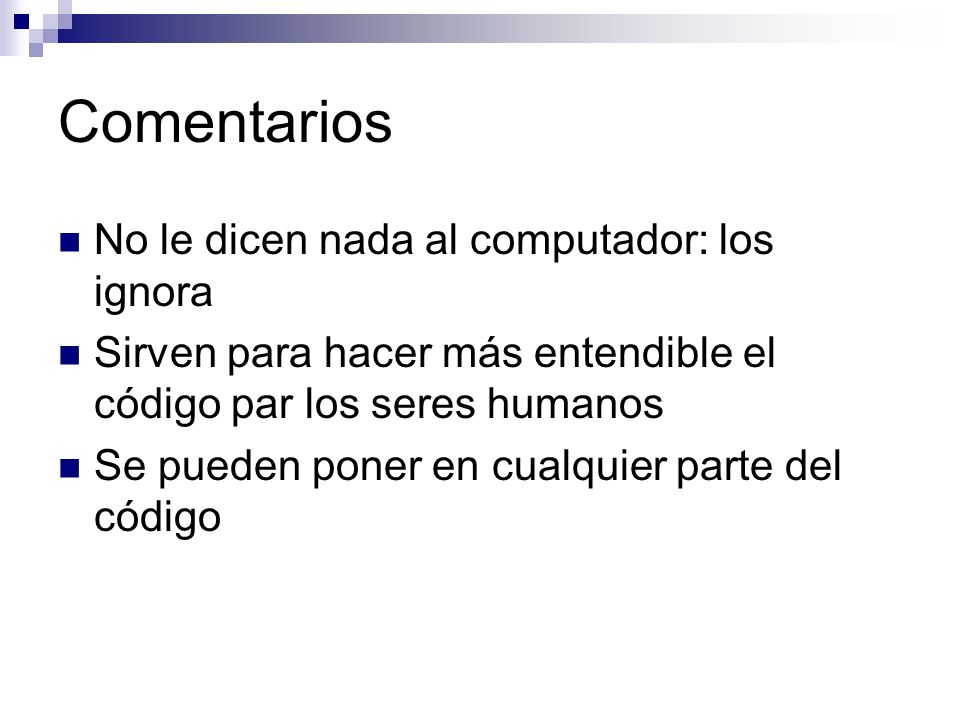 Comentarios

No le dicen nada al computador: los ignora

Sirven para hacer más entendible el código par los seres humanos

Se pueden poner en cualquier parte del código